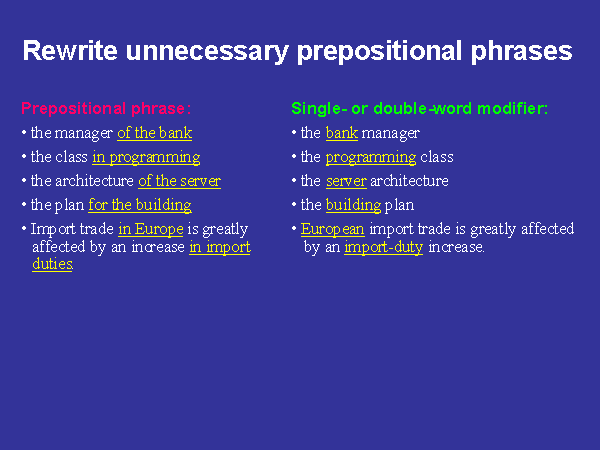 Rewrite unnecessary prepositional phrases

Prepositional phrase:
• the manager of the bank
• the class in programming
• the architecture of the server
• the plan for the building
• Import trade in Europe is greatly affected by an increase in import duties.

Single- or double-word modifier:
• the bank manager
• the programming class
• the server architecture
• the building plan
• European import trade is greatly affected by an import-duty increase.